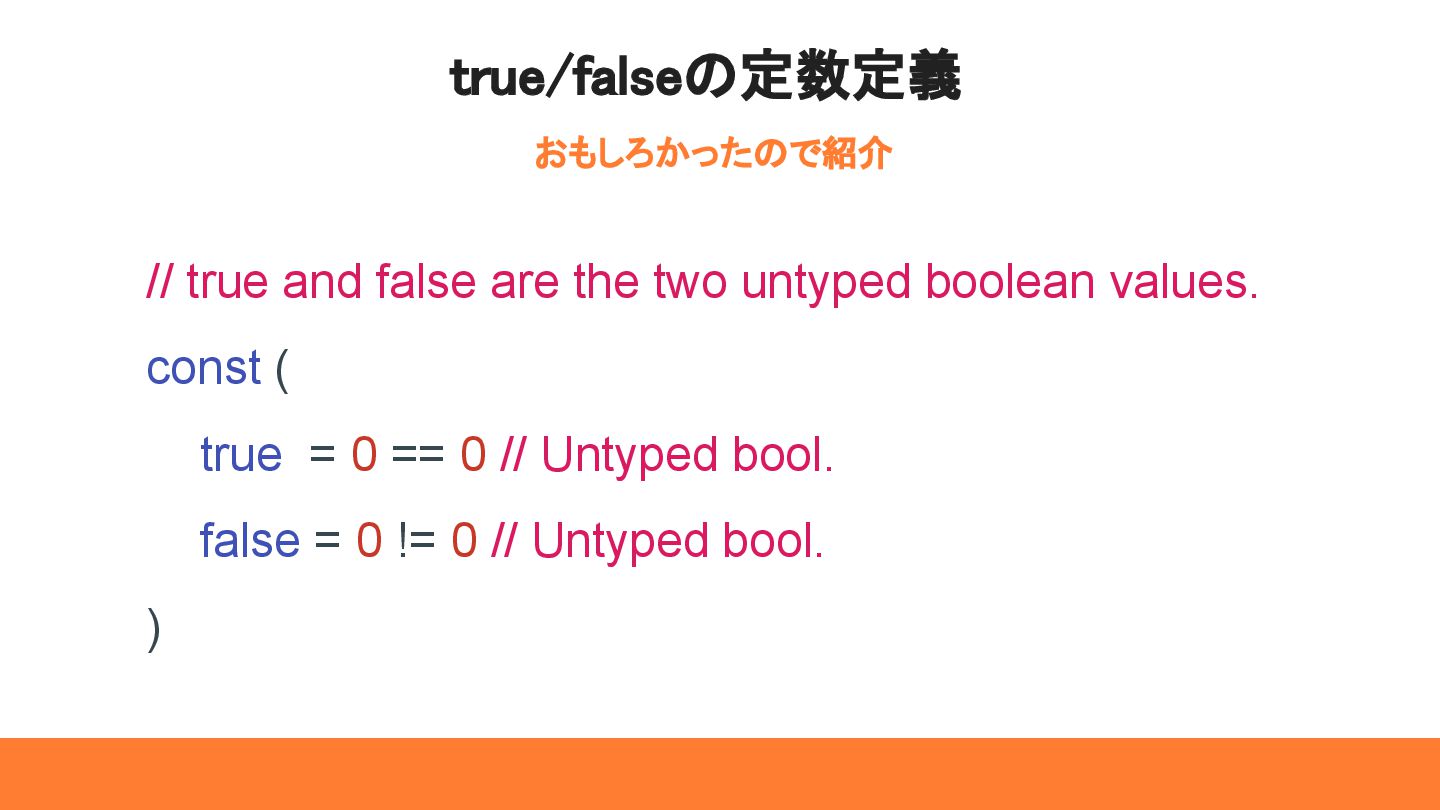 true/falseの定数定義

おもしろかったので紹介

// true and false are the two untyped boolean values.

const (

true = 0 == 0 // Untyped bool.

false = 0 != 0 // Untyped bool.

)